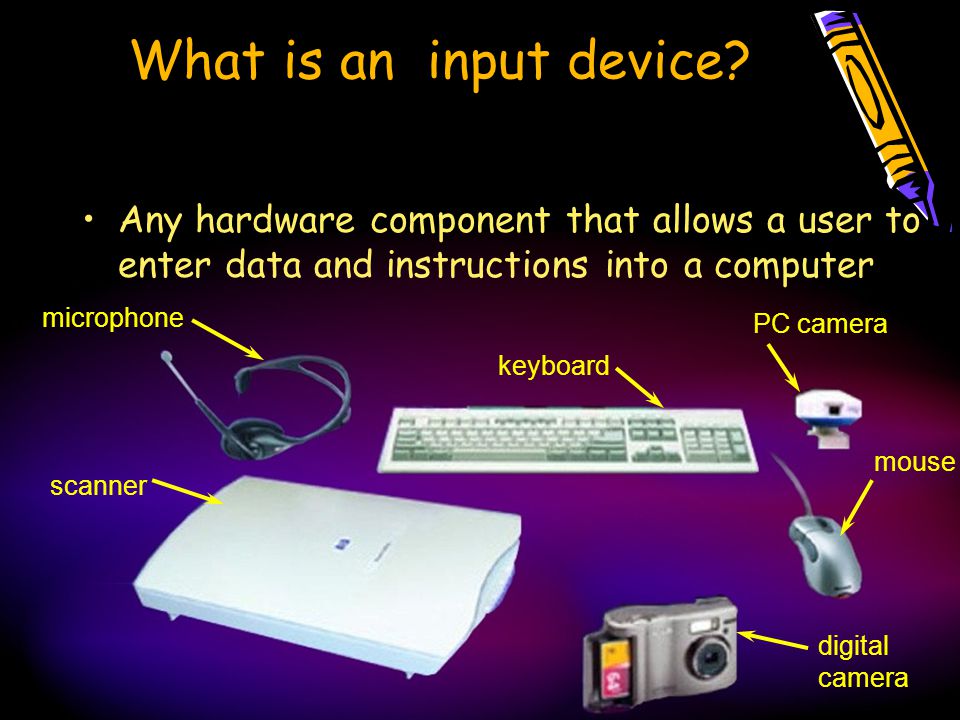 What is an input device?

• Any hardware component that allows a user to enter data and instructions into a computer

microphone

keyboard

PC camera

scanner

mouse

digital camera